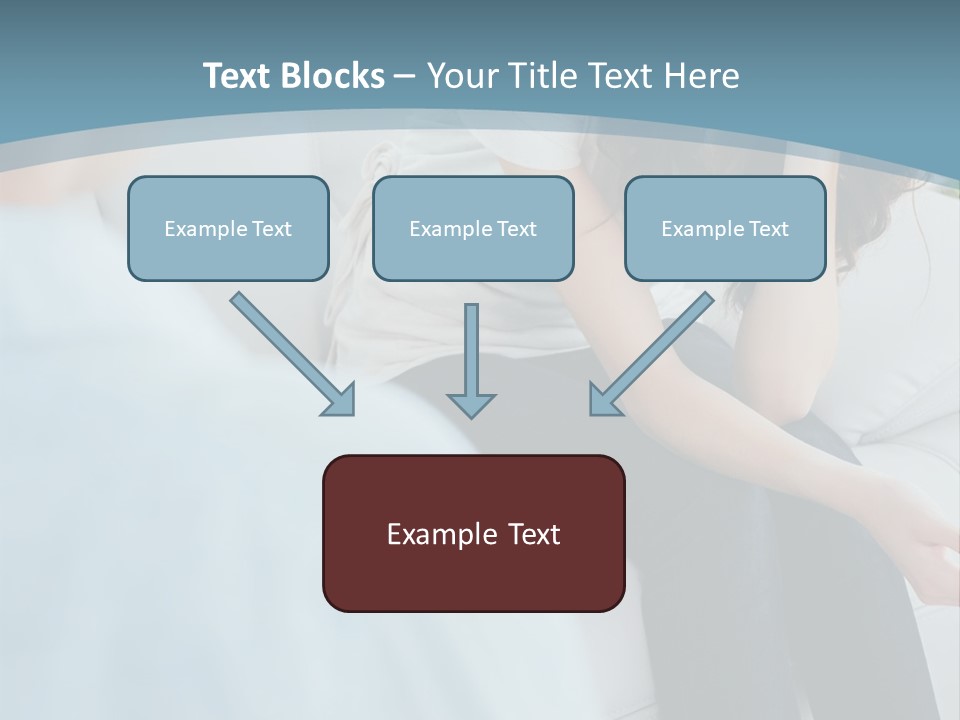 Text Blocks – Your Title Text Here

Example Text

Example Text

Example Text

Example Text